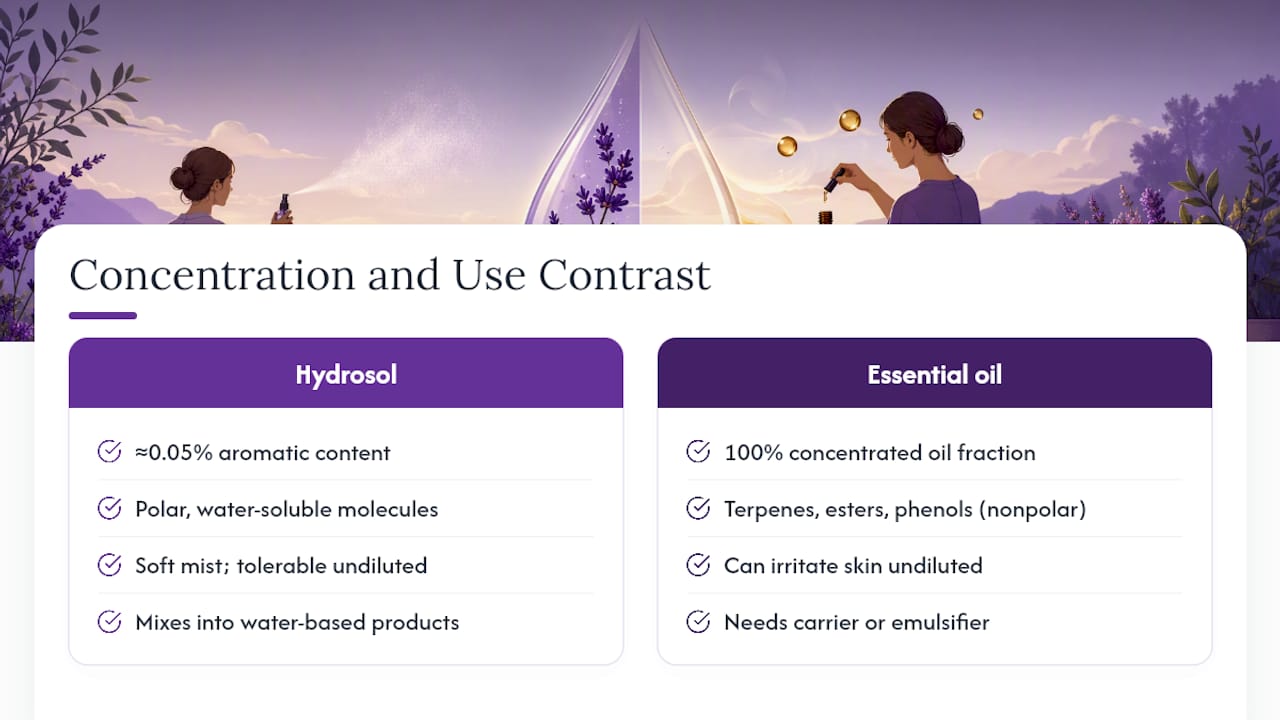 Concentration and Use Contrast

Hydrosol

≈0.05% aromatic content

Polar, water-soluble molecules

Soft mist; tolerable undiluted

Mixes into water-based products

Essential oil

100% concentrated oil fraction

Terpenes, esters, phenols (nonpolar)

Can irritate skin undiluted

Needs carrier or emulsifier